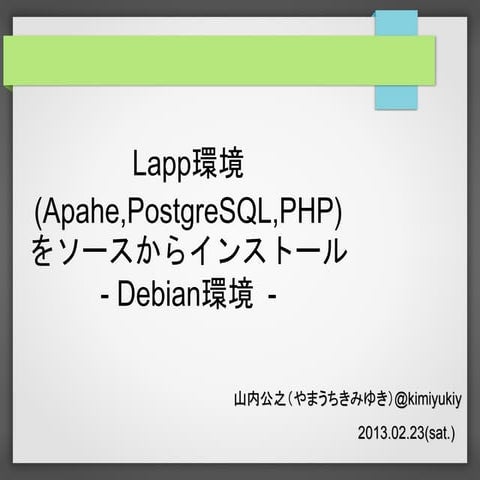 Lapp環境
(Apahe,PostgreSQL,PHP)
をソースからインストール
- Debian環境 -

山内公之（やまうちきみゆき）@kimiyukiy

2013.02.23(sat.)